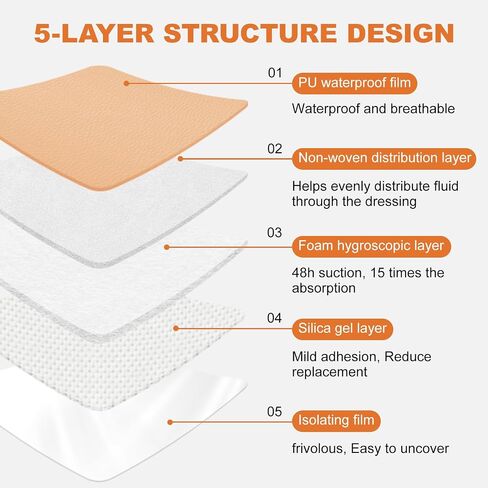 5-LAYER STRUCTURE DESIGN

01
PU waterproof film
Waterproof and breathable

02
Non-woven distribution layer
Helps evenly distribute fluid through the dressing

03
Foam hygroscopic layer
48h suction, 15 times the absorption

04
Silica gel layer
Mild adhesion, Reduce replacement

05
Isolating film
frivolous, Easy to uncover